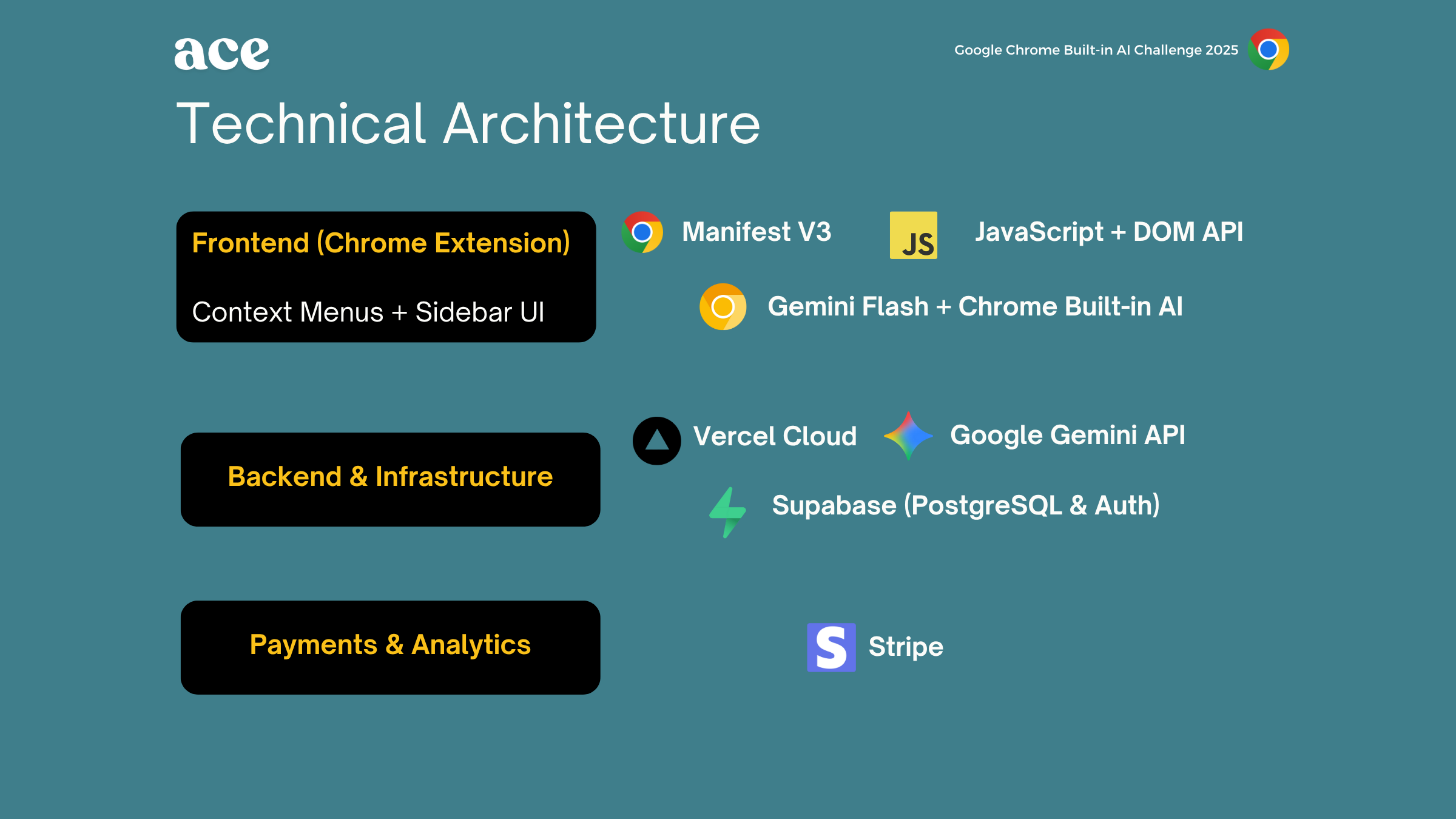 ace

Google Chrome Built-in AI Challenge 2025

Technical Architecture

Frontend (Chrome Extension)

Context Menus + Sidebar UI

Manifest V3

JS

JavaScript + DOM API

Gemini Flash + Chrome Built-in AI

Backend & Infrastructure

Vercel Cloud

Google Gemini API

Supabase (PostgreSQL & Auth)

Payments & Analytics

S

Stripe